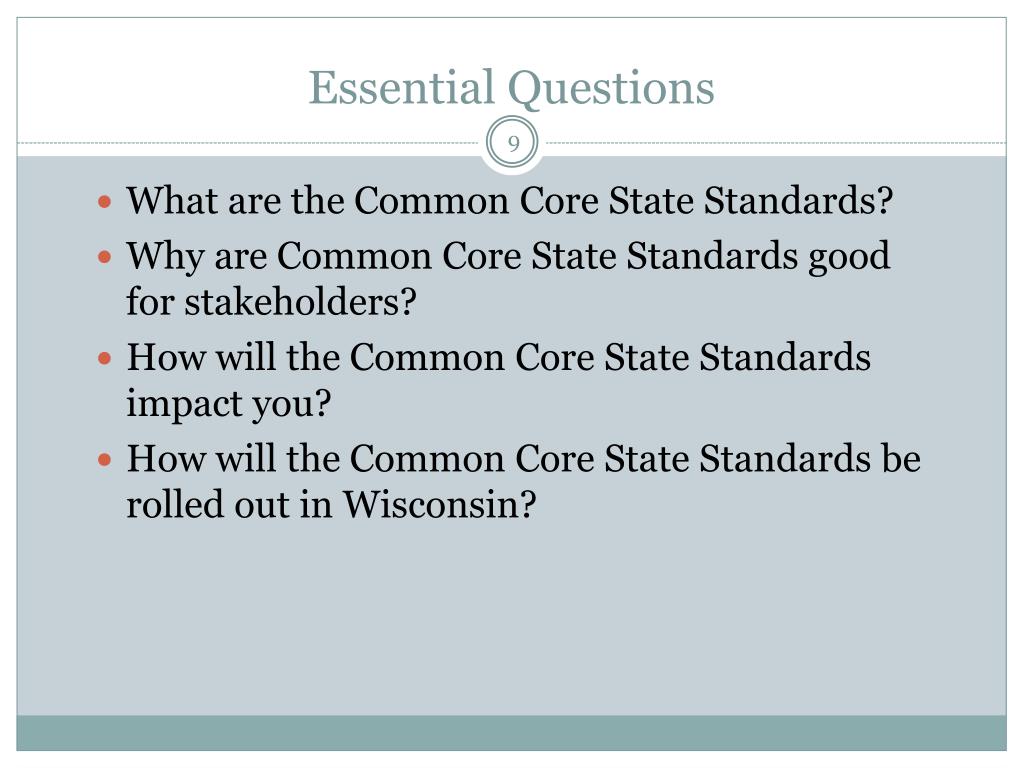 Essential Questions

9

- What are the Common Core State Standards?
- Why are Common Core State Standards good for stakeholders?
- How will the Common Core State Standards impact you?
- How will the Common Core State Standards be rolled out in Wisconsin?